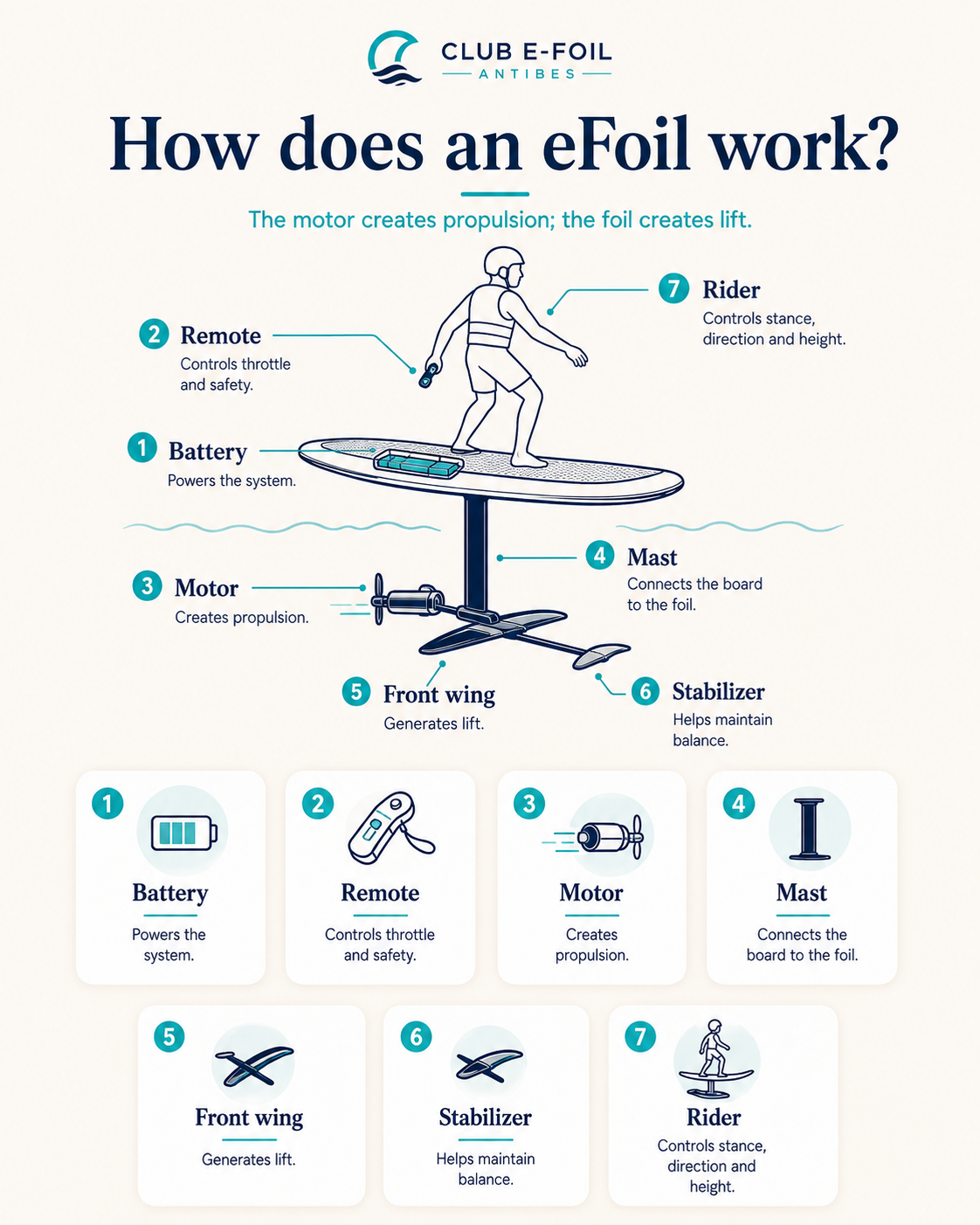 CLUB E-FOIL
ANTIBES

How does an eFoil work?

The motor creates propulsion; the foil creates lift.

7 Rider
Controls stance, direction and height.

2 Remote
Controls throttle and safety.

1 Battery
Powers the system.

4 Mast
Connects the board to the foil.

3 Motor
Creates propulsion.

5 Front wing
Generates lift.

6 Stabilizer
Helps maintain balance.

1
Battery
Powers the system.

2
Remote
Controls throttle and safety.

3
Motor
Creates propulsion.

4
Mast
Connects the board to the foil.

5
Front wing
Generates lift.

6
Stabilizer
Helps maintain balance.

7
Rider
Controls stance, direction and height.